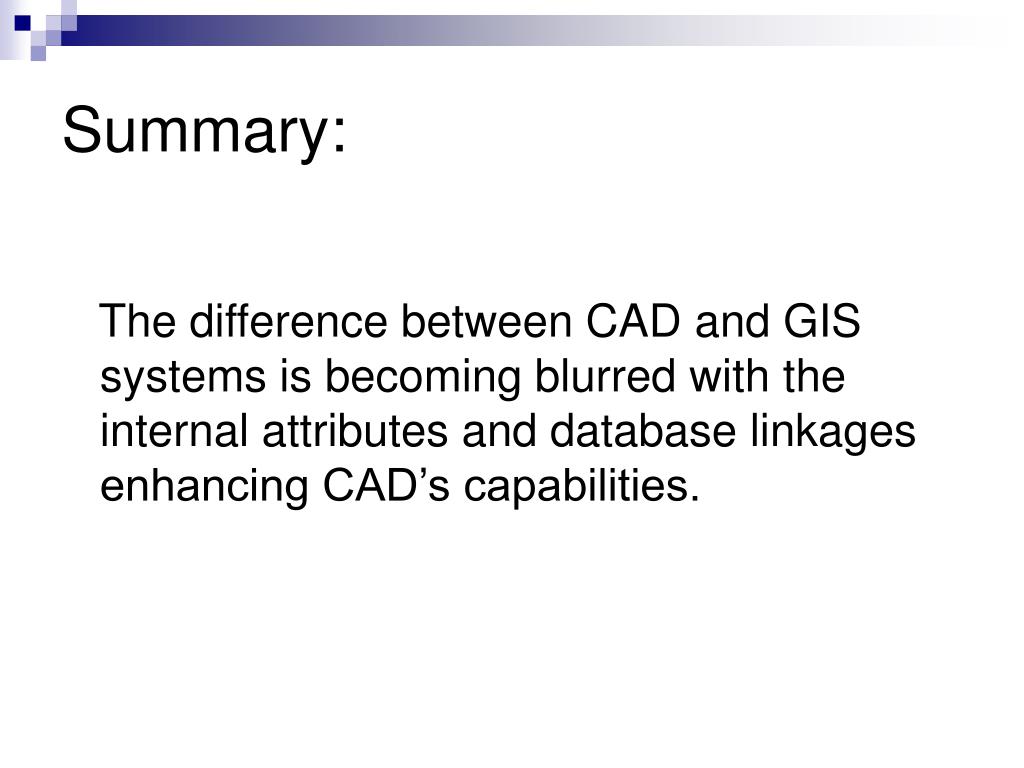 Summary:

The difference between CAD and GIS systems is becoming blurred with the internal attributes and database linkages enhancing CAD’s capabilities.